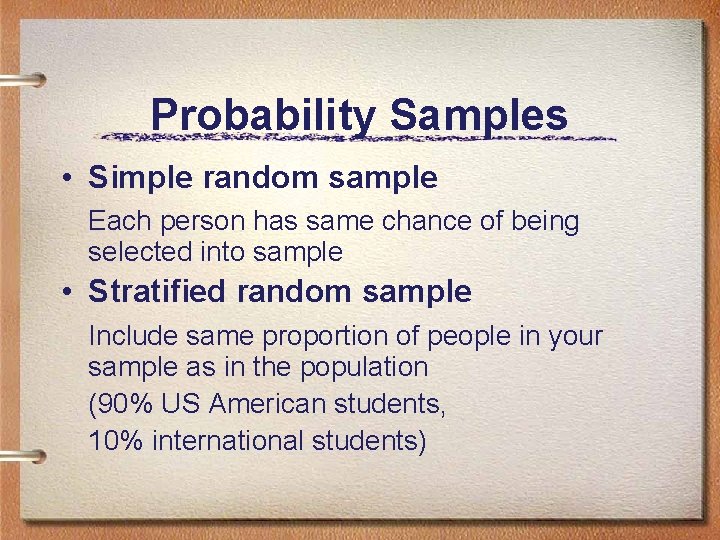 Probability Samples

• Simple random sample

Each person has same chance of being selected into sample

• Stratified random sample

Include same proportion of people in your sample as in the population

(90% US American students,

10% international students)